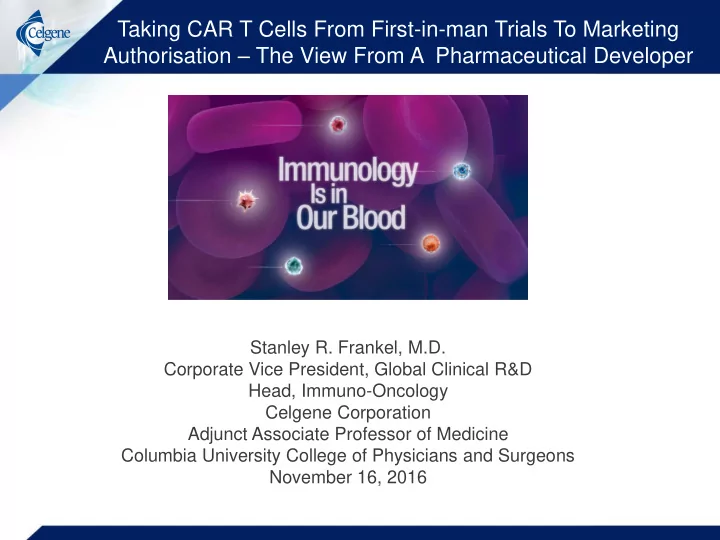 Celgene

Taking CAR T Cells From First-in-man Trials To Marketing Authorisation – The View From A Pharmaceutical Developer

Immunology Is in Our Blood

Stanley R. Frankel, M.D.
Corporate Vice President, Global Clinical R&D
Head, Immuno-Oncology
Celgene Corporation
Adjunct Associate Professor of Medicine
Columbia University College of Physicians and Surgeons
November 16, 2016